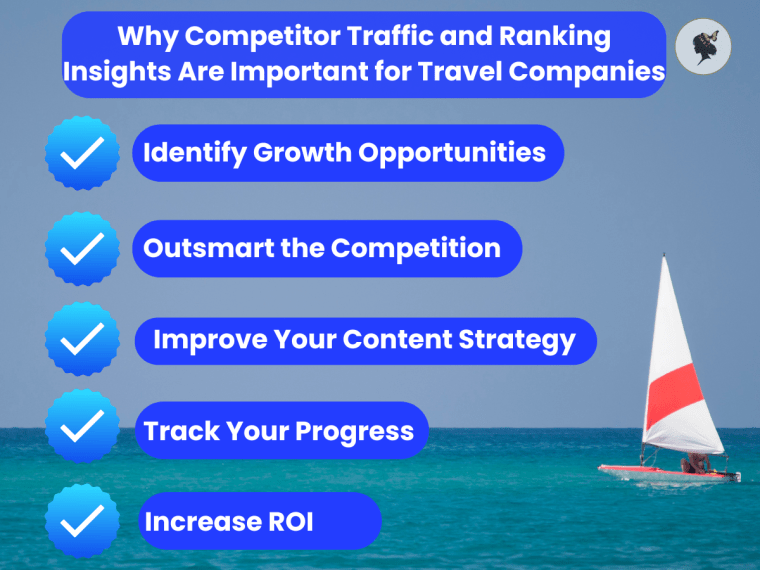 Why Competitor Traffic and Ranking Insights Are Important for Travel Companies

Identify Growth Opportunities

Outsmart the Competition

Improve Your Content Strategy

Track Your Progress

Increase ROI